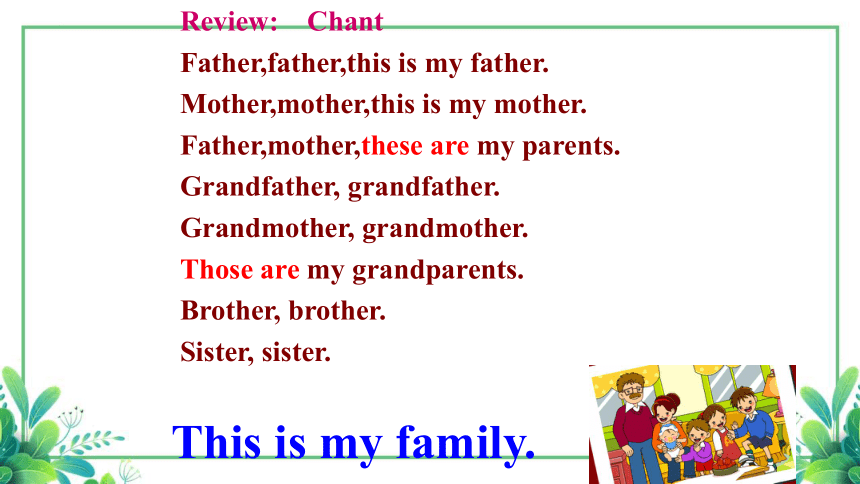 Review: Chant

Father,father,this is my father.

Mother,mother,this is my mother.

Father,mother,these are my parents.

Grandfather, grandfather.

Grandmother, grandmother.

Those are my grandparents.

Brother, brother.

Sister, sister.

This is my family.